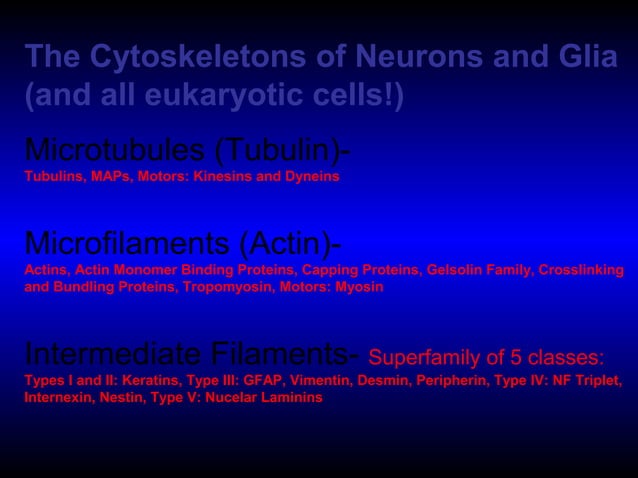 The Cytoskeletons of Neurons and Glia (and all eukaryotic cells!)

Microtubules (Tubulin)-
Tubulins, MAPs, Motors: Kinesins and Dyneins

Microfilaments (Actin)-
Actins, Actin Monomer Binding Proteins, Capping Proteins, Gelsolin Family, Crosslinking and Bundling Proteins, Tropomyosin, Motors: Myosin

Intermediate Filaments- Superfamily of 5 classes:
Types I and II: Keratins, Type III: GFAP, Vimentin, Desmin, Peripherin, Type IV: NF Triplet, Internexin, Nestin, Type V: Nucelar Laminins